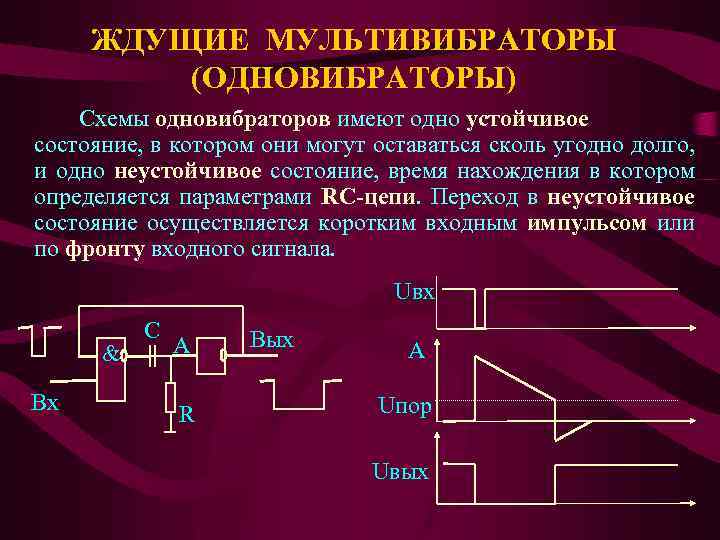 ЖДУЩИЕ МУЛЬТИВИБРАТОРЫ (ОДНОВИБРАТОРЫ)

Схемы одновибраторов имеют одно устойчивое состояние, в котором они могут оставаться сколь угодно долго, и одно неустойчивое состояние, время нахождения в котором определяется параметрами RC-цепи. Переход в неустойчивое состояние осуществляется коротким входным импульсом или по фронту входного сигнала.

&
C
A
Вых
Вх
R

Uвх
A
Uпор
Uвых